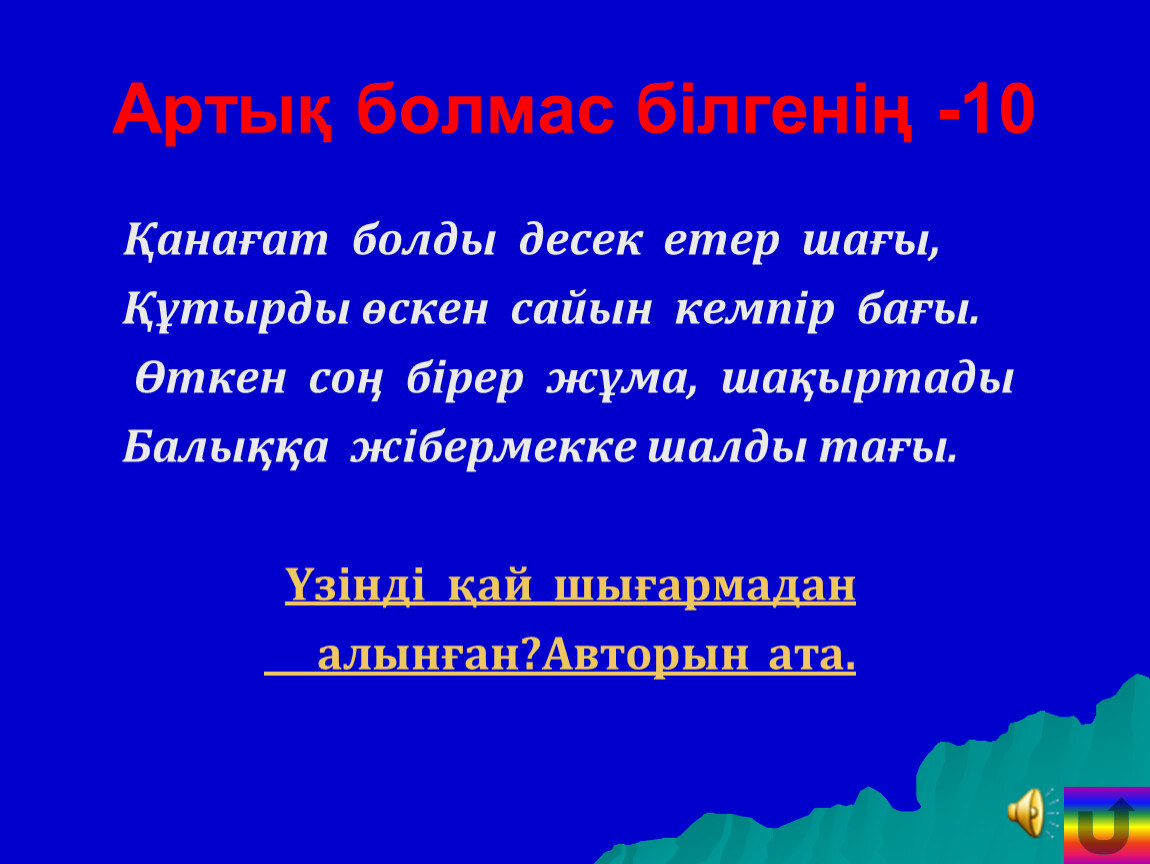 Артық болмас білгенің -10

Қанағат болды десек етер шағы,
Құтырды өскен сайын кемпір бағы.
Өткен соң бірер жұма, шақыртады
Балыққа жібермекке шалды тағы.

Үзінді қай шығармадан алынған?Авторын ата.